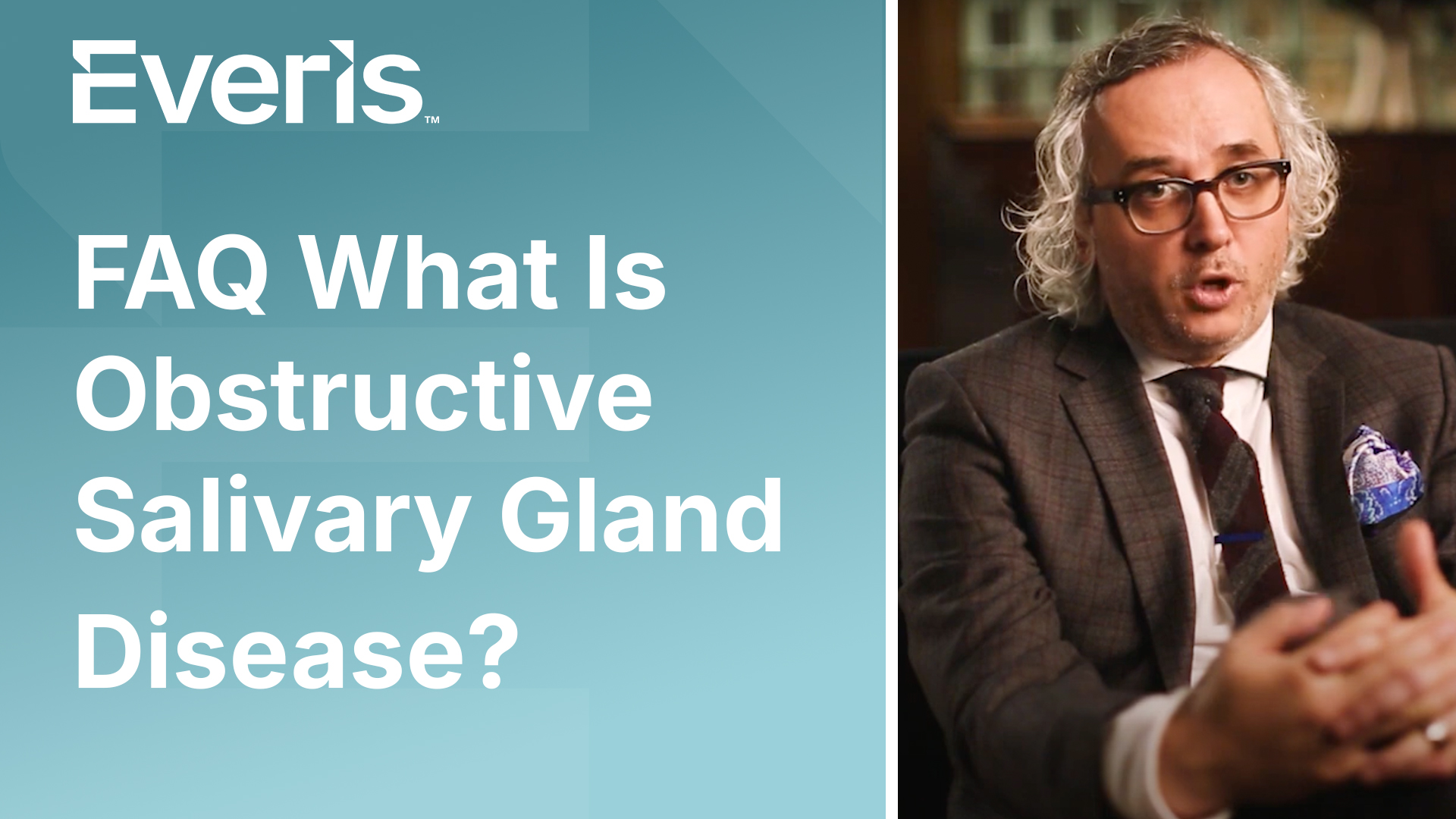 Everis™

FAQ What Is Obstructive Salivary Gland Disease?